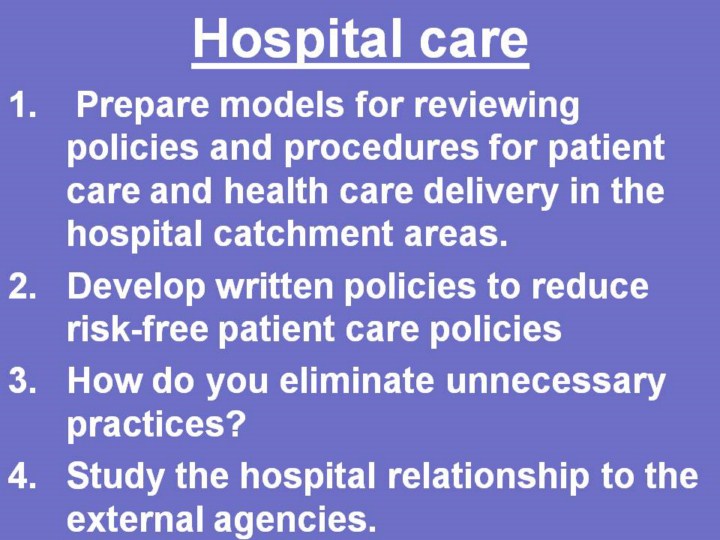 Hospital care

1. Prepare models for reviewing policies and procedures for patient care and health care delivery in the hospital catchment areas.

2. Develop written policies to reduce risk-free patient care policies

3. How do you eliminate unnecessary practices?

4. Study the hospital relationship to the external agencies.